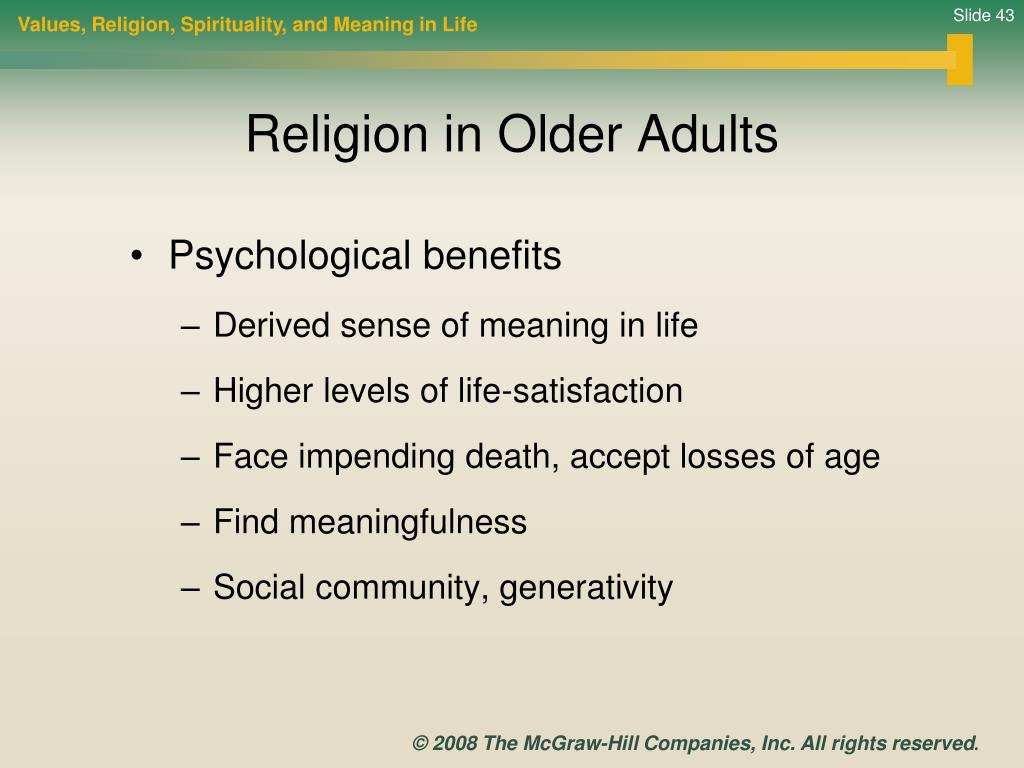 Values, Religion, Spirituality, and Meaning in Life

Slide 43

Religion in Older Adults

• Psychological benefits
– Derived sense of meaning in life
– Higher levels of life-satisfaction
– Face impending death, accept losses of age
– Find meaningfulness
– Social community, generativity

© 2008 The McGraw-Hill Companies, Inc. All rights reserved.